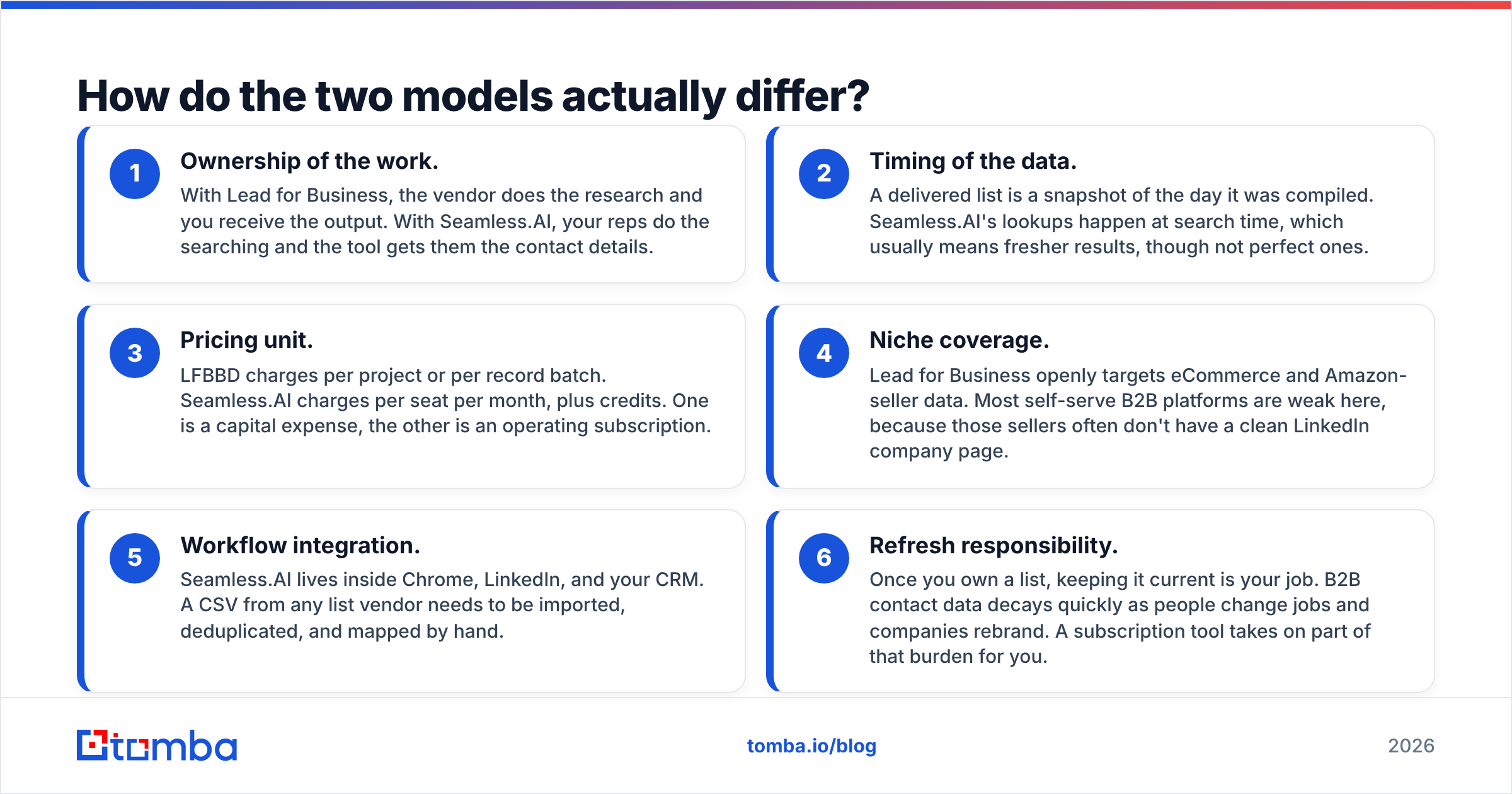 How do the two models actually differ?

1
Ownership of the work.
With Lead for Business, the vendor does the research and you receive the output. With Seamless.AI, your reps do the searching and the tool gets them the contact details.

2
Timing of the data.
A delivered list is a snapshot of the day it was compiled. Seamless.AI's lookups happen at search time, which usually means fresher results, though not perfect ones.

3
Pricing unit.
LFBBD charges per project or per record batch. Seamless.AI charges per seat per month, plus credits. One is a capital expense, the other is an operating subscription.

4
Niche coverage.
Lead for Business openly targets eCommerce and Amazon-seller data. Most self-serve B2B platforms are weak here, because those sellers often don't have a clean LinkedIn company page.

5
Workflow integration.
Seamless.AI lives inside Chrome, LinkedIn, and your CRM. A CSV from any list vendor needs to be imported, deduplicated, and mapped by hand.

6
Refresh responsibility.
Once you own a list, keeping it current is your job. B2B contact data decays quickly as people change jobs and companies rebrand. A subscription tool takes on part of that burden for you.

tomba

tomba.io/blog

2026